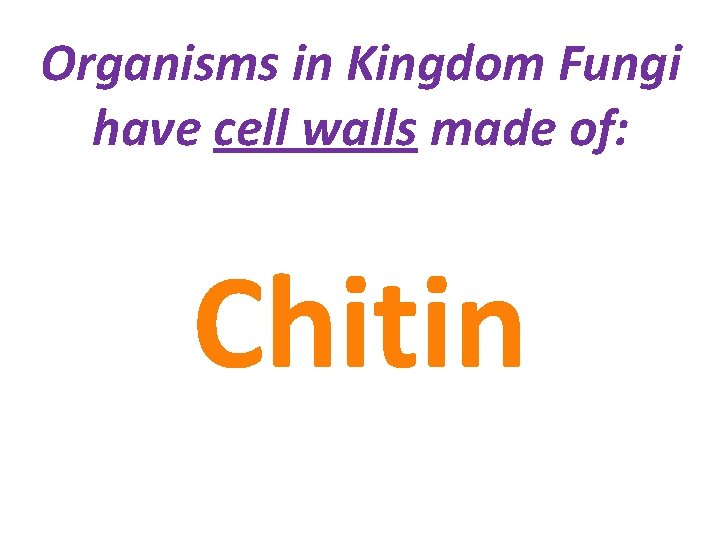 Organisms in Kingdom Fungi have cell walls made of:

Chitin